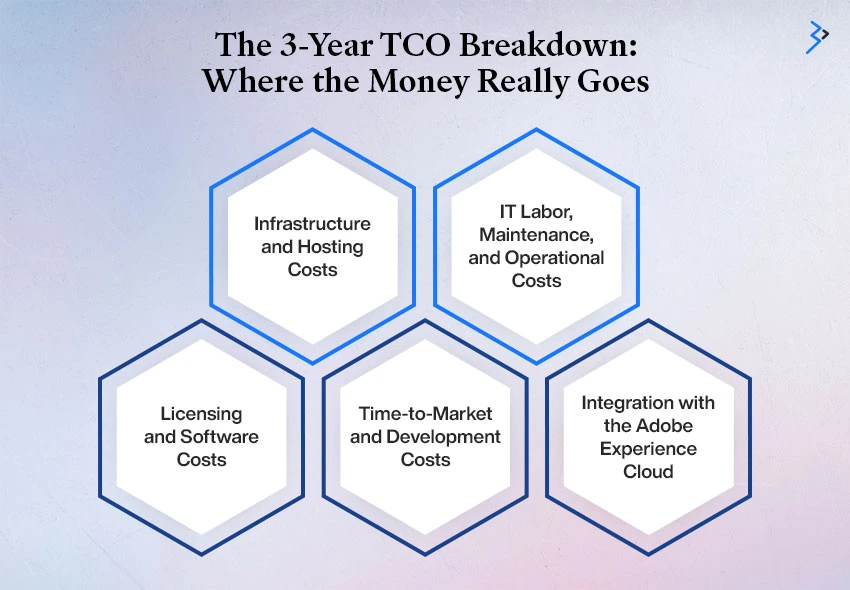 The 3-Year TCO Breakdown: Where the Money Really Goes

Infrastructure and Hosting Costs

IT Labor, Maintenance, and Operational Costs

Licensing and Software Costs

Time-to-Market and Development Costs

Integration with the Adobe Experience Cloud